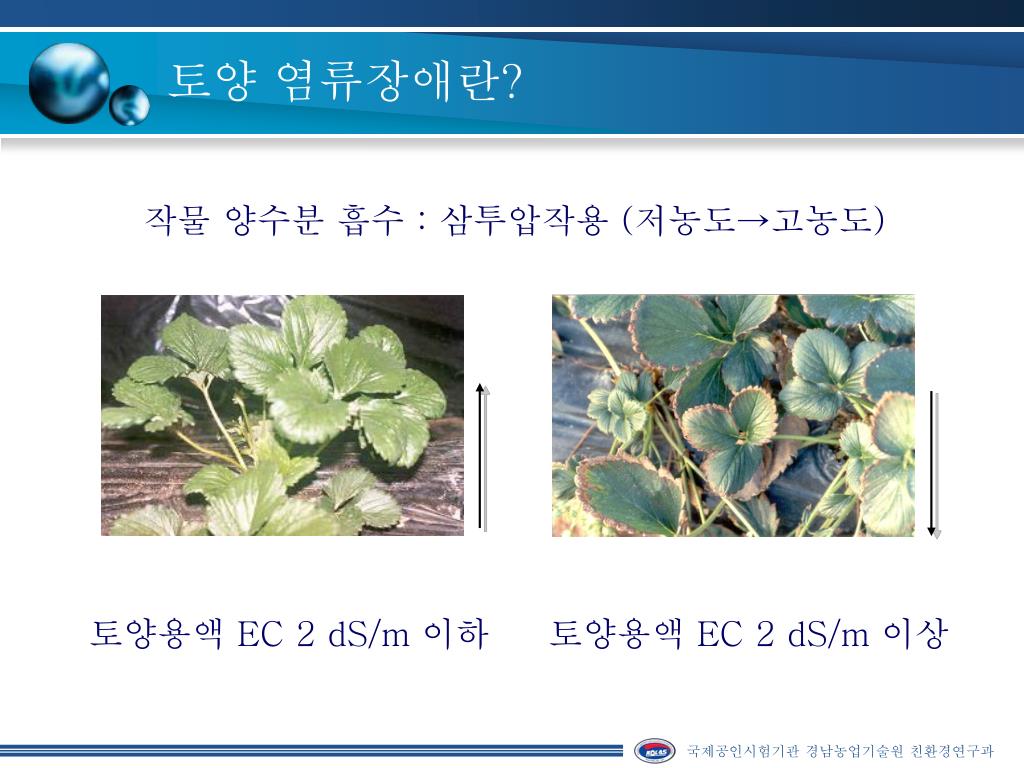 토양 염류장애란?

작물 양수분 흡수 : 삼투압작용 (저농도→고농도)

토양용액 EC 2 dS/m 이하

토양용액 EC 2 dS/m 이상

KOLAS 국제공인시험기관 경남농업기술원 친환경연구과